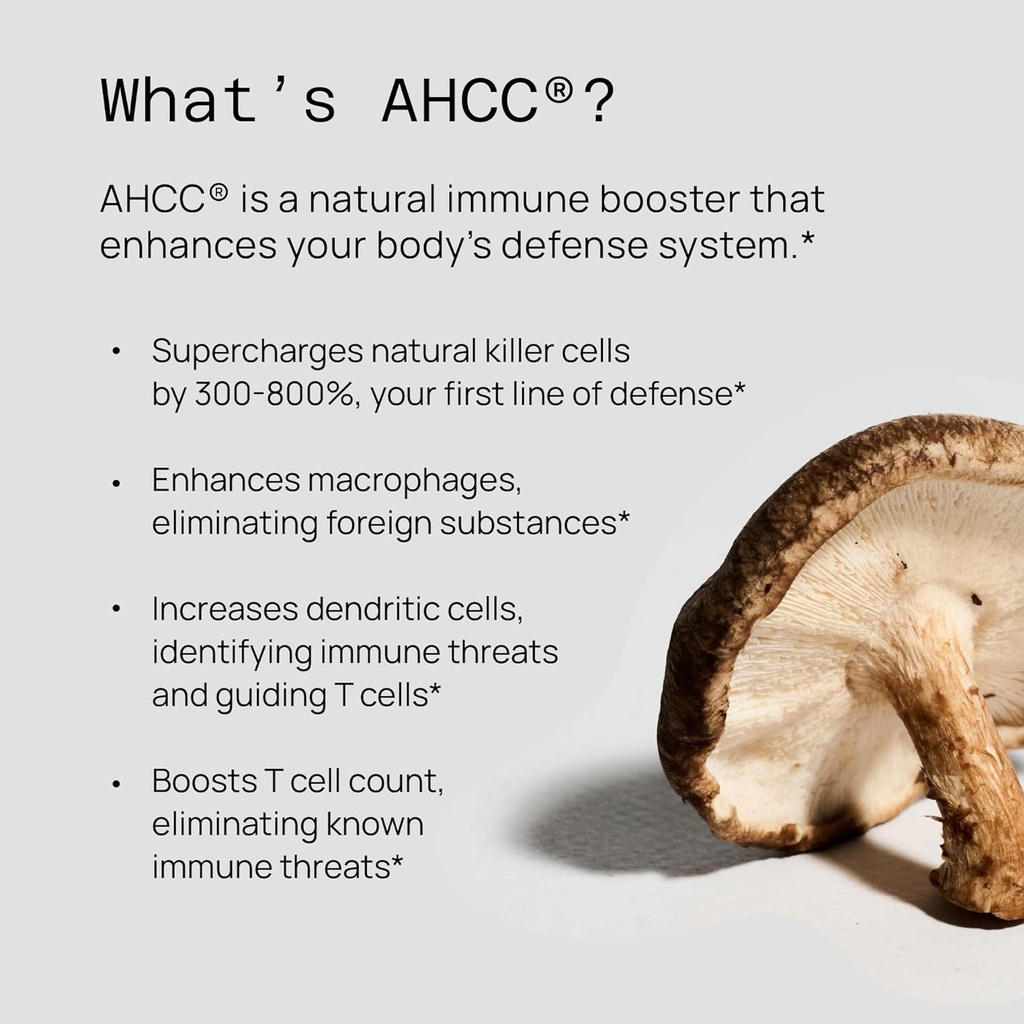 What's AHCC®?

AHCC® is a natural immune booster that enhances your body's defense system.*

• Supercharges natural killer cells by 300-800%, your first line of defense*

• Enhances macrophages, eliminating foreign substances*

• Increases dendritic cells, identifying immune threats and guiding T cells*

• Boosts T cell count, eliminating known immune threats*